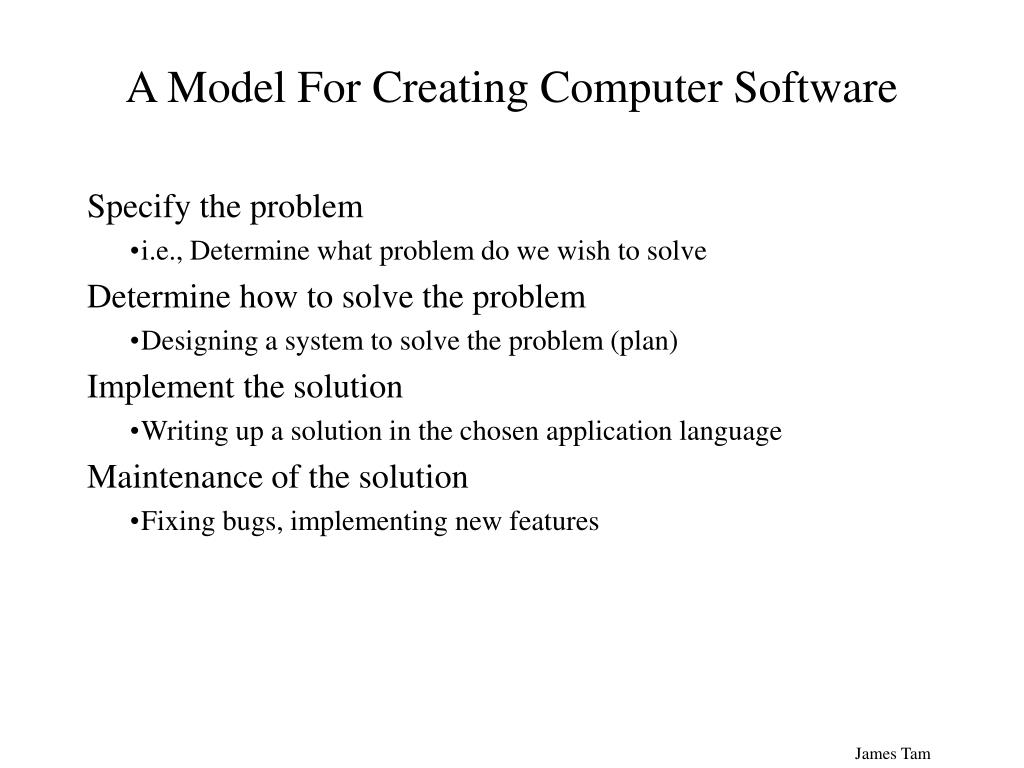 A Model For Creating Computer Software

Specify the problem

•i.e., Determine what problem do we wish to solve

Determine how to solve the problem

•Designing a system to solve the problem (plan)

Implement the solution

•Writing up a solution in the chosen application language

Maintenance of the solution

•Fixing bugs, implementing new features

James Tam